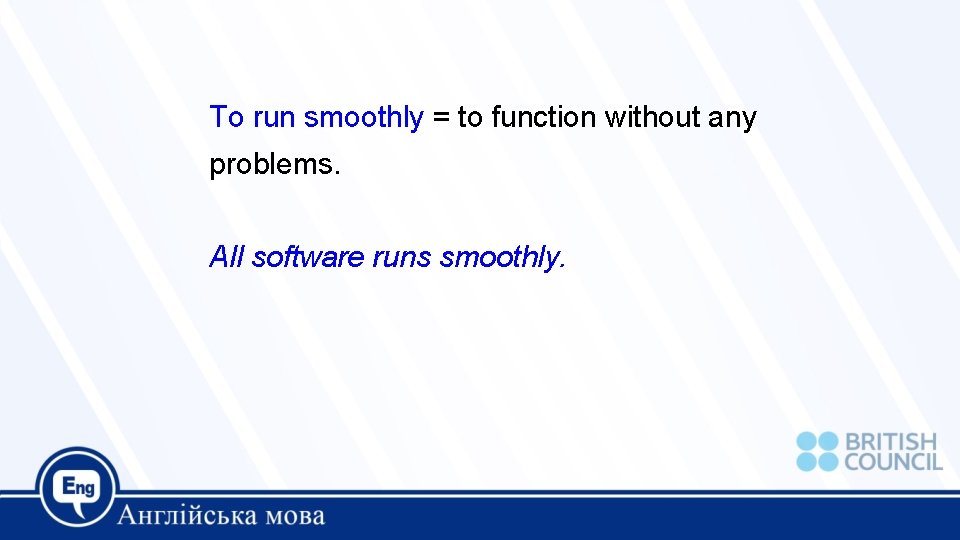 To run smoothly = to function without any problems.

All software runs smoothly.

BRITISH COUNCIL

Eng

Англійська мова